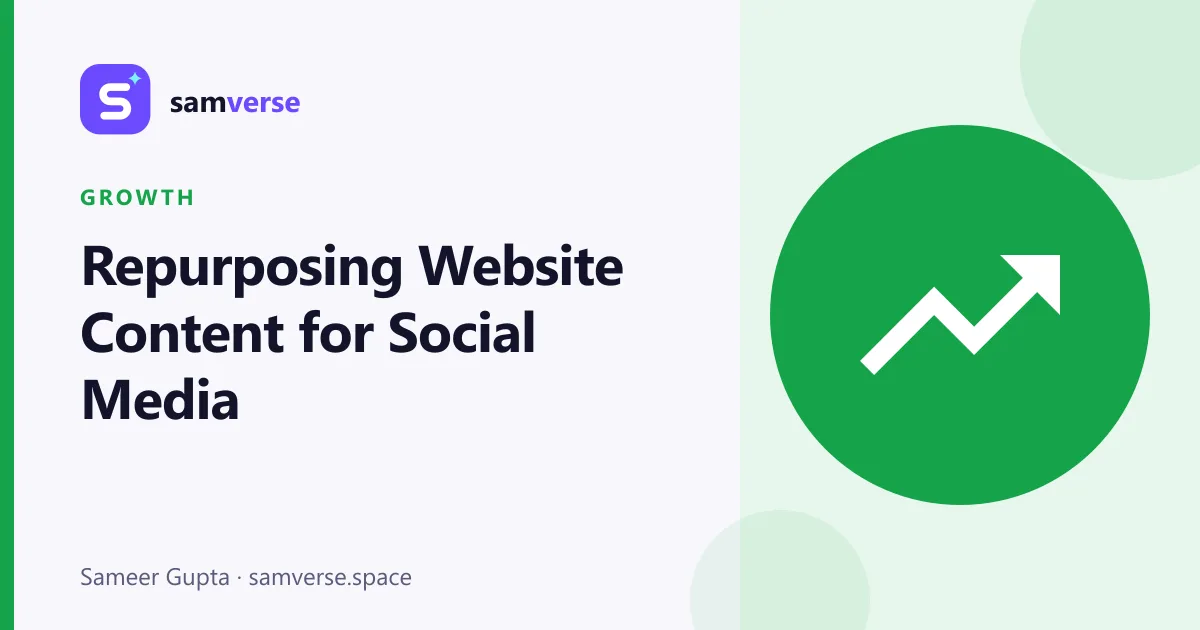 samverse

GROWTH

Repurposing Website Content for Social Media

Sameer Gupta · samverse.space